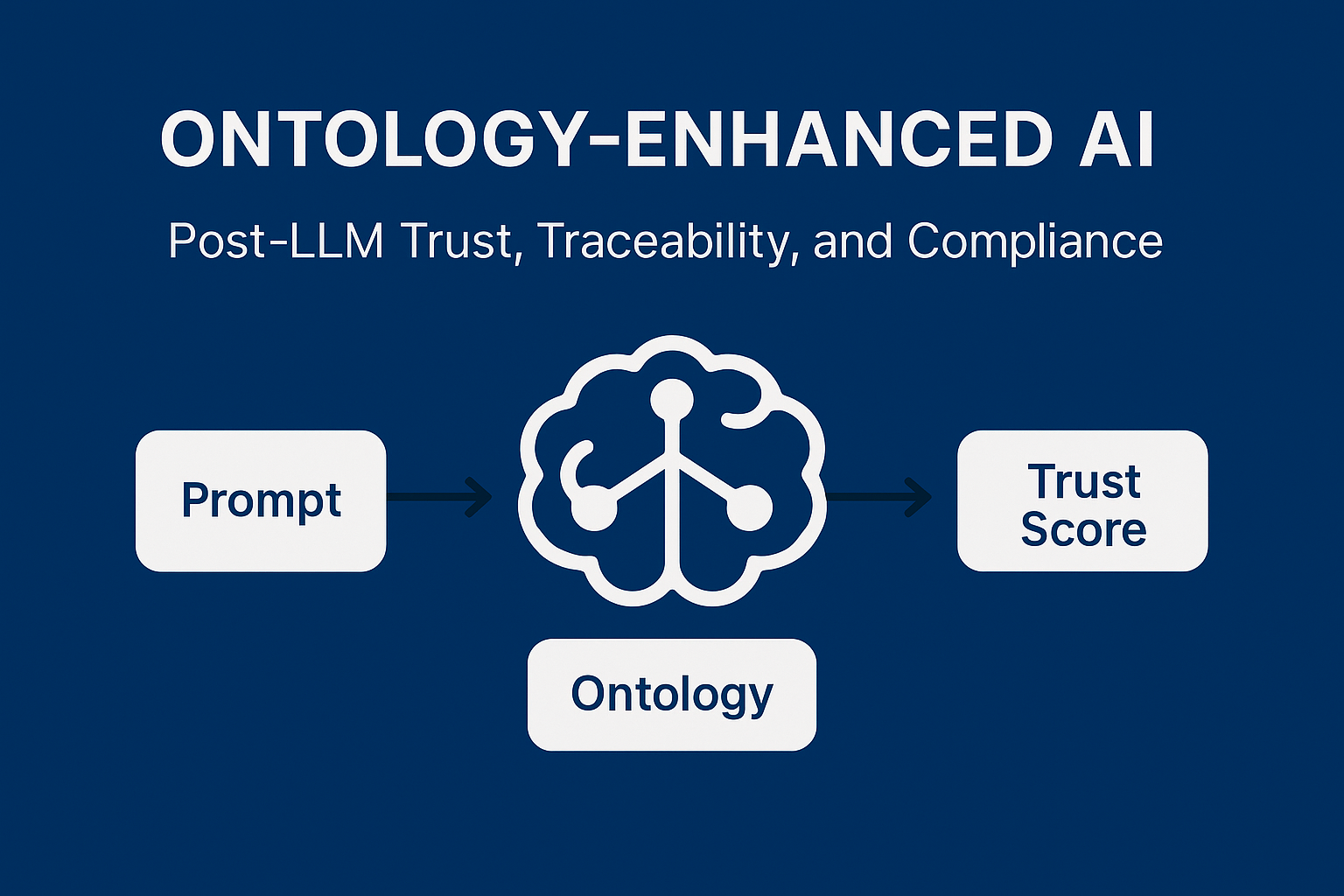 ONTOLOGY-ENHANCED AI

Post-LLM Trust, Traceability, and Compliance

Prompt

Trust Score

Ontology